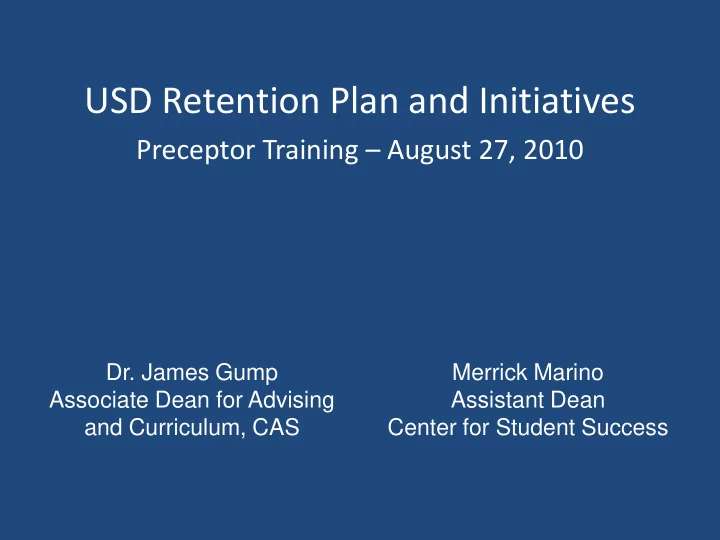 USD Retention Plan and Initiatives

Preceptor Training – August 27, 2010

Dr. James Gump
Associate Dean for Advising and Curriculum, CAS

Merrick Marino
Assistant Dean
Center for Student Success